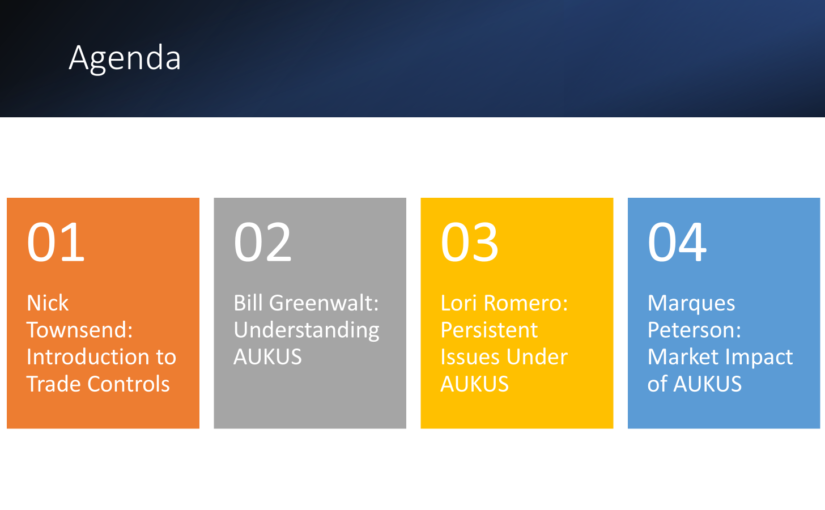 Agenda

01

Nick Townsend: Introduction to Trade Controls

02

Bill Greenwalt: Understanding AUKUS

03

Lori Romero: Persistent Issues Under AUKUS

04

Marques Peterson: Market Impact of AUKUS